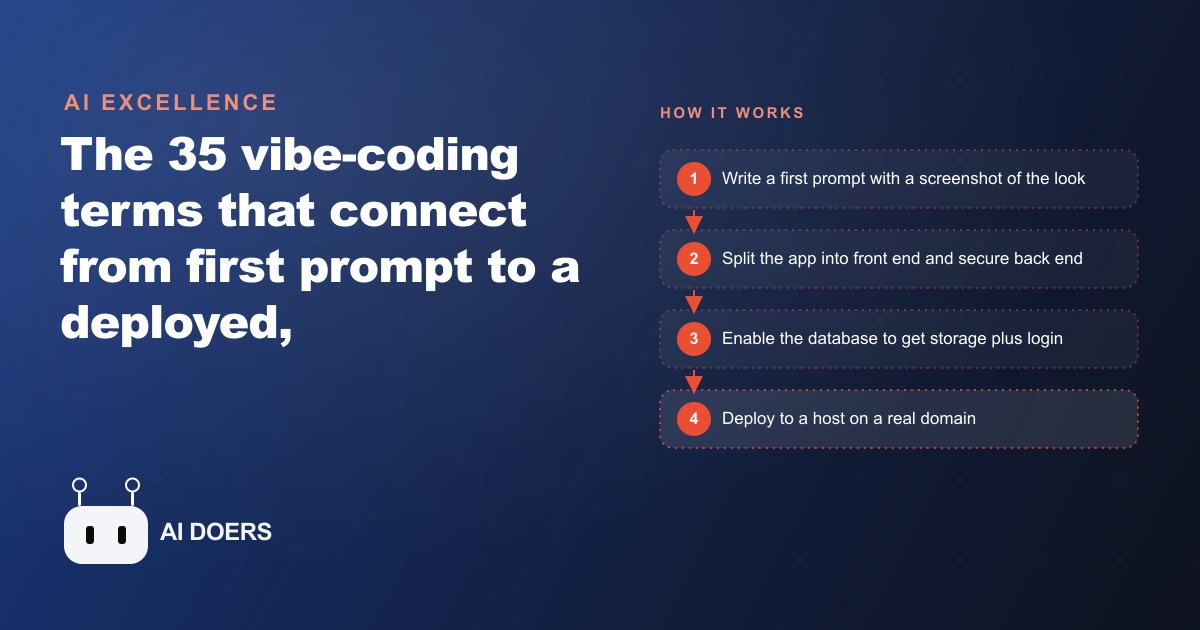 AI EXCELLENCE

The 35 vibe-coding terms that connect from first prompt to a deployed,

AI DOERS

HOW IT WORKS

1 Write a first prompt with a screenshot of the look

2 Split the app into front end and secure back end

3 Enable the database to get storage plus login

4 Deploy to a host on a real domain